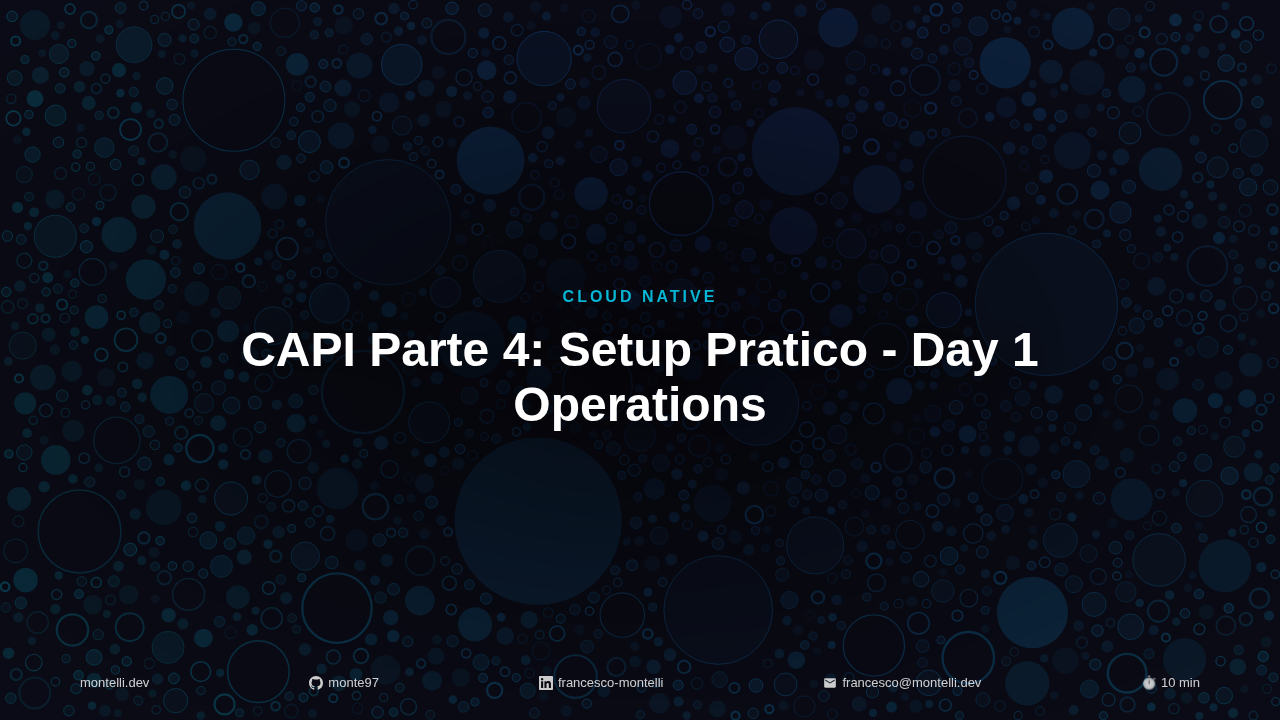 CLOUD NATIVE

CAPI Parte 4: Setup Pratico - Day 1 Operations

montelli.dev monte97 francesco-montelli francesco@montelli.dev 10 min